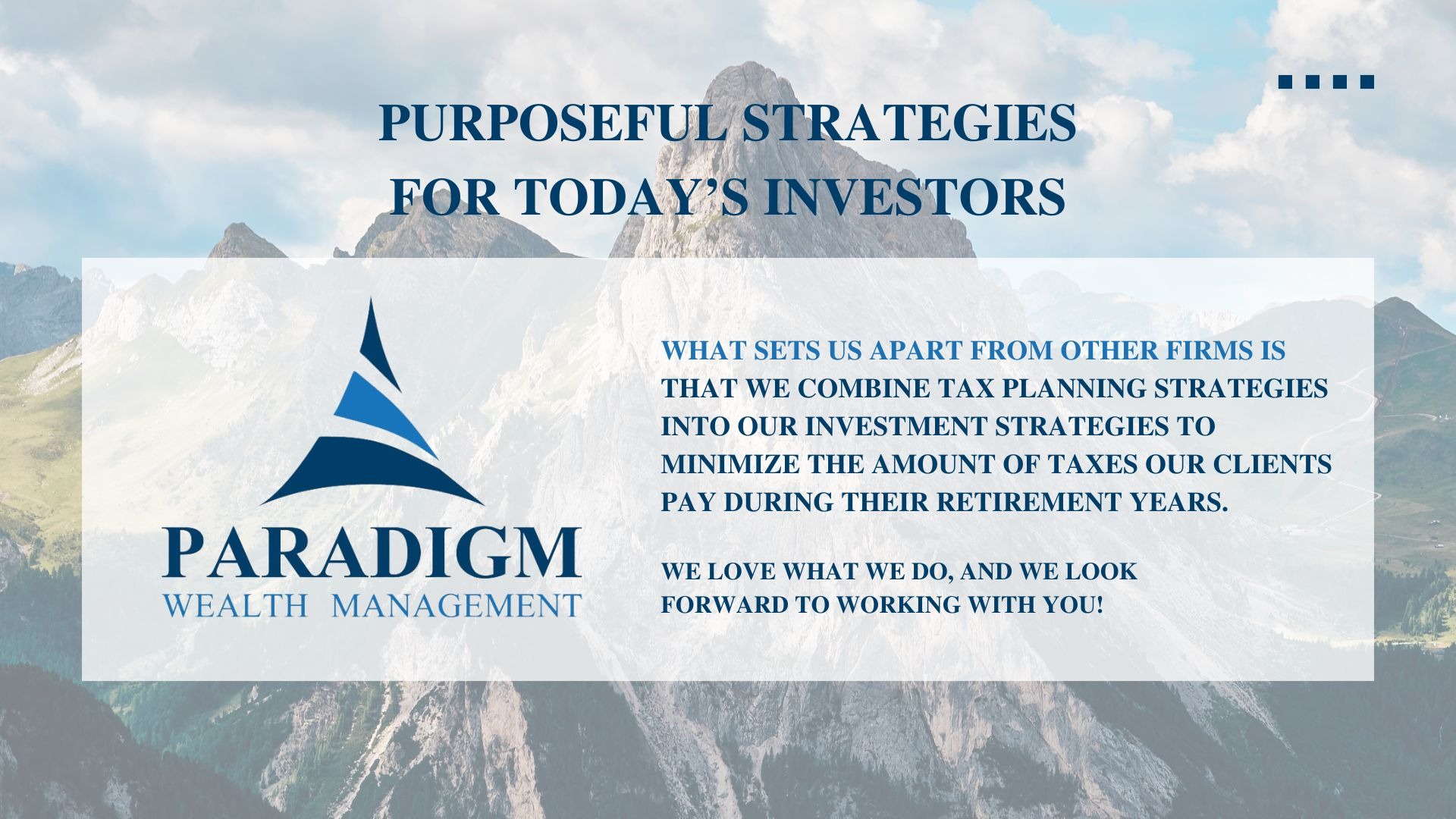 PURPOSEFUL STRATEGIES FOR TODAY'S INVESTORS

PARADIGM
WEALTH MANAGEMENT

WHAT SETS US APART FROM OTHER FIRMS IS THAT WE COMBINE TAX PLANNING STRATEGIES INTO OUR INVESTMENT STRATEGIES TO MINIMIZE THE AMOUNT OF TAXES OUR CLIENTS PAY DURING THEIR RETIREMENT YEARS.

WE LOVE WHAT WE DO, AND WE LOOK FORWARD TO WORKING WITH YOU!